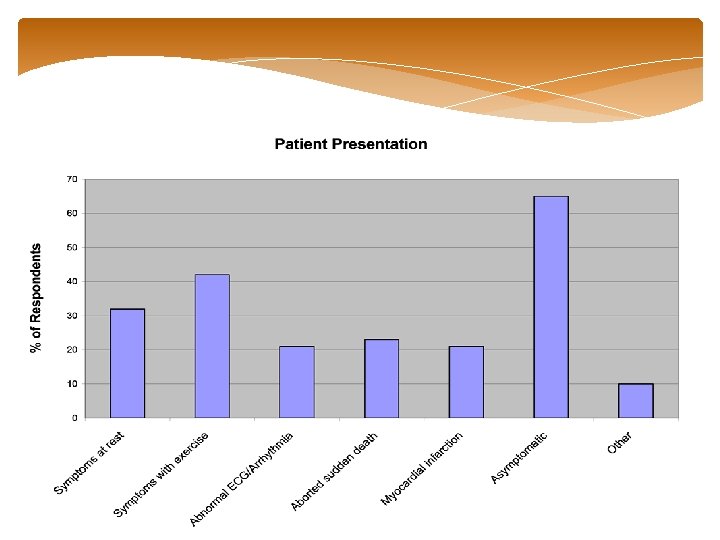 Patient Presentation

% of Respondents

70
60
50
40
30
20
10
0

Symptoms at rest
Symptoms with exercise
Abnormal ECG/Arrhythmia
Aborted sudden death
Myocardial infarction
Asymptomatic
Other